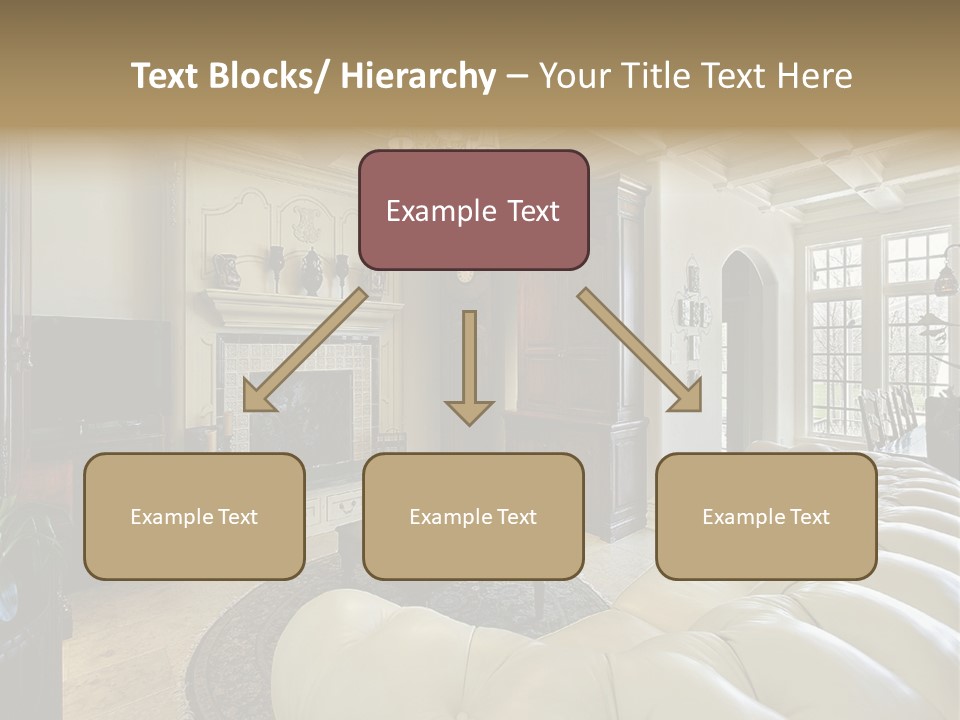 Text Blocks/ Hierarchy – Your Title Text Here

Example Text

Example Text

Example Text

Example Text